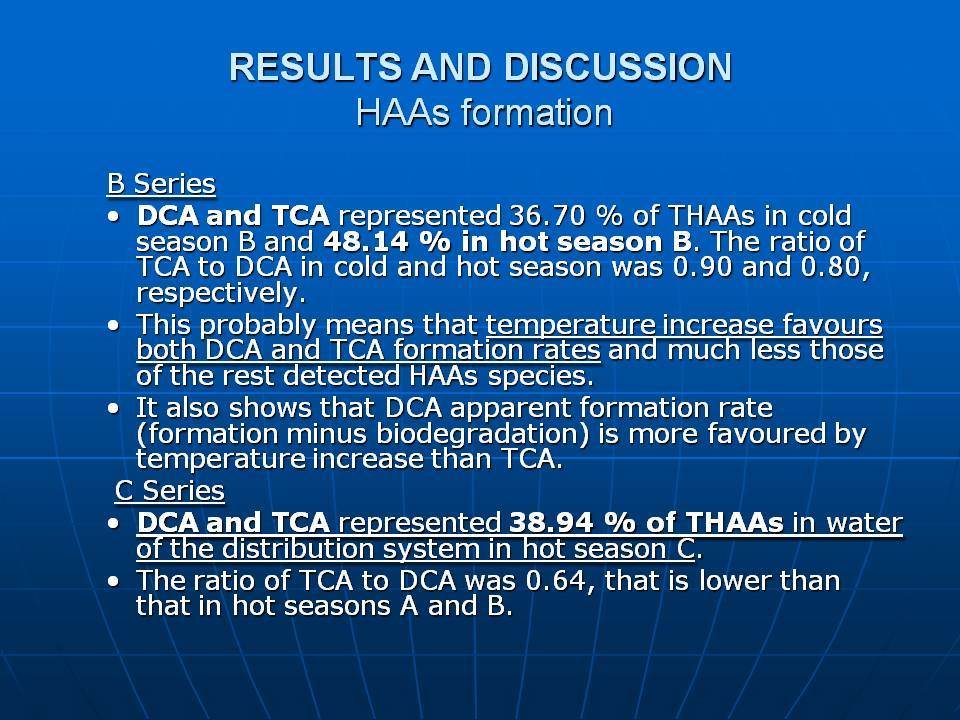 RESULTS AND DISCUSSION
HAAs formation

B Series

• DCA and TCA represented 36.70 % of THAAs in cold season B and 48.14 % in hot season B. The ratio of TCA to DCA in cold and hot season was 0.90 and 0.80, respectively.

• This probably means that temperature increase favours both DCA and TCA formation rates and much less those of the rest detected HAAs species.

• It also shows that DCA apparent formation rate (formation minus biodegradation) is more favoured by temperature increase than TCA.

C Series

• DCA and TCA represented 38.94 % of THAAs in water of the distribution system in hot season C.

• The ratio of TCA to DCA was 0.64, that is lower than that in hot seasons A and B.